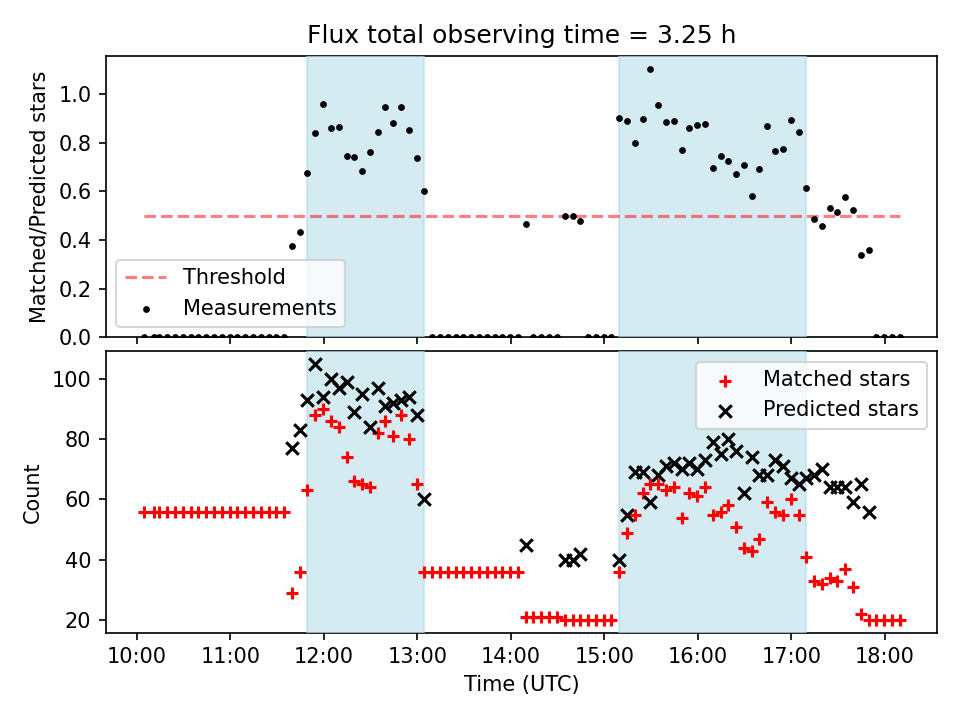 Flux total observing time = 3.25 h

Matched/Predicted stars

1.0
0.8
0.6
0.4
0.2
0.0

Threshold
Measurements

Count

100
80
60
40
20

Matched stars
Predicted stars

10:00 11:00 12:00 13:00 14:00 15:00 16:00 17:00 18:00

Time (UTC)